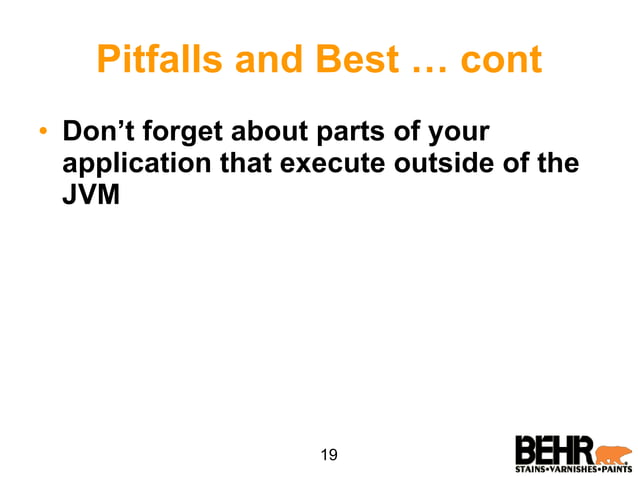 Pitfalls and Best … cont

• Don’t forget about parts of your application that execute outside of the JVM

19

BEHR
STAINS•VARNISHES•PAINTS